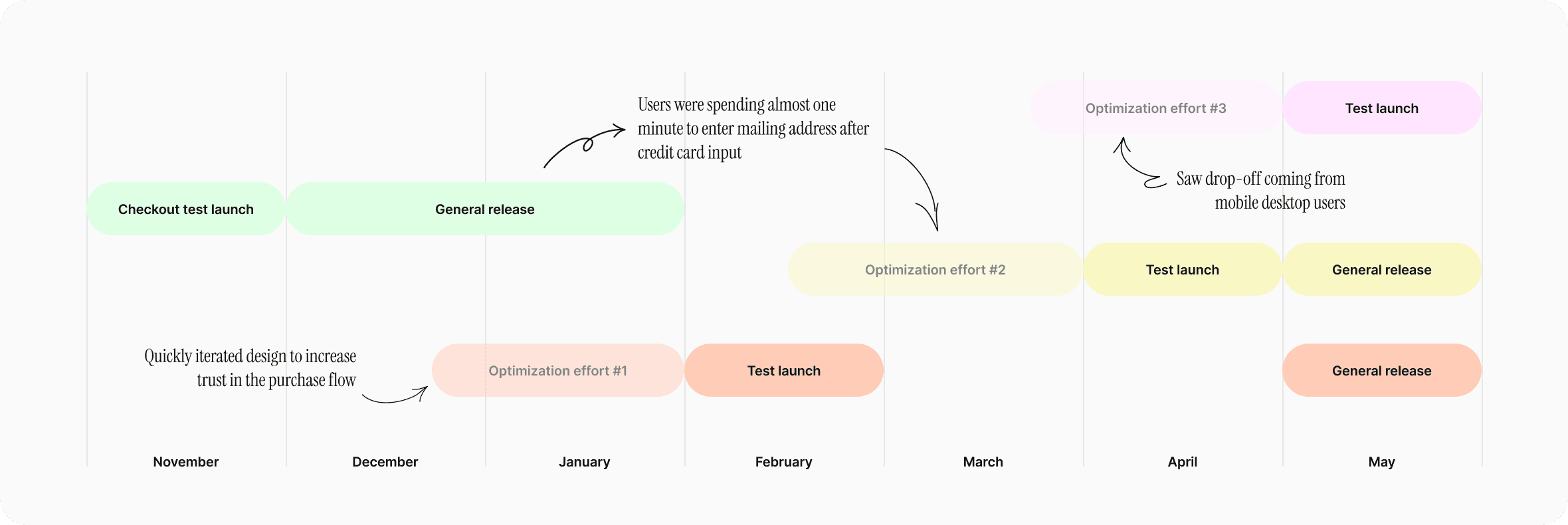 Users were spending almost one minute to enter mailing address after credit card input

Optimization effort #3

Test launch

Saw drop-off coming from mobile desktop users

Checkout test launch

General release

Optimization effort #2

Test launch

General release

Quickly iterated design to increase trust in the purchase flow

Optimization effort #1

Test launch

General release

November

December

January

February

March

April

May